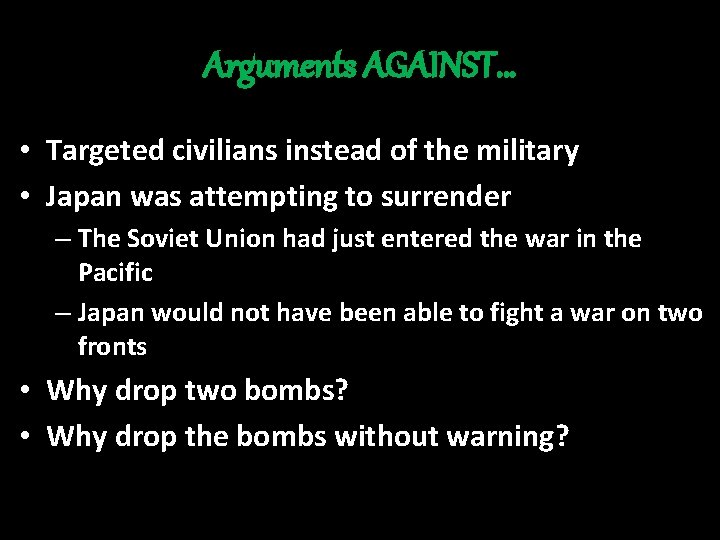 Arguments AGAINST…

• Targeted civilians instead of the military
• Japan was attempting to surrender
– The Soviet Union had just entered the war in the Pacific
– Japan would not have been able to fight a war on two fronts
• Why drop two bombs?
• Why drop the bombs without warning?